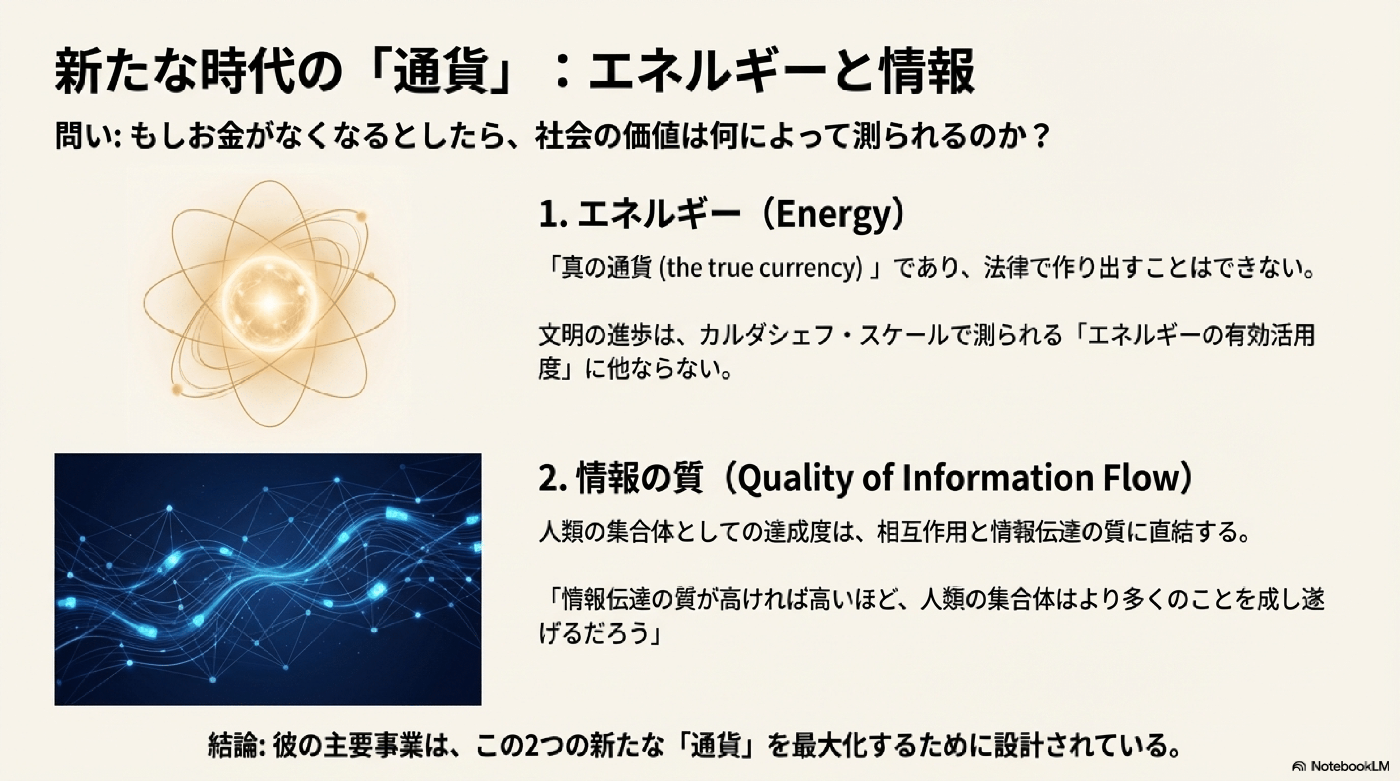 新たな時代の「通貨」：エネルギーと情報

問い: もしお金がなくなるとしたら、社会の価値は何によって測られるのか？

1. エネルギー（Energy）

「真の通貨 (the true currency) 」であり、法律で作り出すことはできない。

文明の進歩は、カルダシェフ・スケールで測られる「エネルギーの有効活用度」に他ならない。

2. 情報の質（Quality of Information Flow）

人類の集合体としての達成度は、相互作用と情報伝達の質に直結する。

「情報伝達の質が高ければ高いほど、人類の集合体はより多くのことを成し遂げるだろう」

結論: 彼の主要事業は、この2つの新たな「通貨」を最大化するために設計されている。

NotebookLM